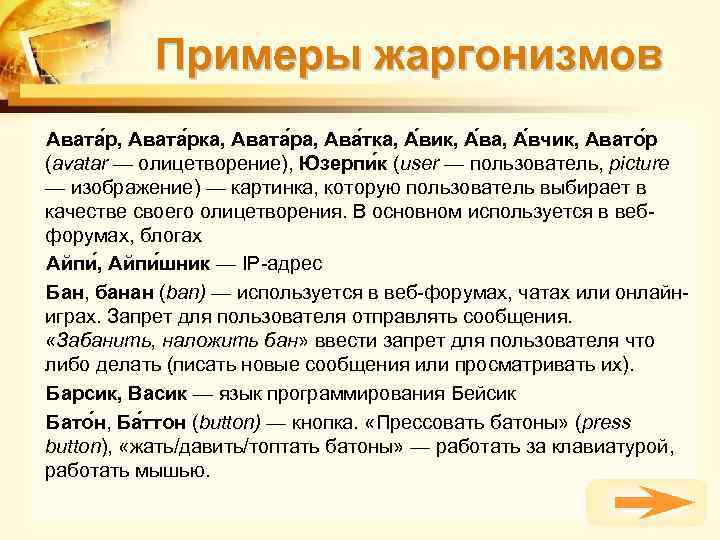 Примеры жаргонизмов

Авата́р, Авата́рка, Авата́ра, Ава́тка, А́вик, А́ва, А́вчик, Авато́р (avatar — олицетворение), Юзерпи́к (user — пользователь, picture — изображение) — картинка, которую пользователь выбирает в качестве своего олицетворения. В основном используется в веб-форумах, блогах

Айпи́, Айпи́шник — IP-адрес

Бан, банан (ban) — используется в веб-форумах, чатах или онлайн-играх. Запрет для пользователя отправлять сообщения. «Забанить, наложить бан» ввести запрет для пользователя что либо делать (писать новые сообщения или просматривать их).

Барсик, Васик — язык программирования Бейсик

Бато́н, Ба́ттон (button) — кнопка. «Прессовать батоны» (press button), «жать/давить/топтать батоны» — работать за клавиатурой, работать мышью.